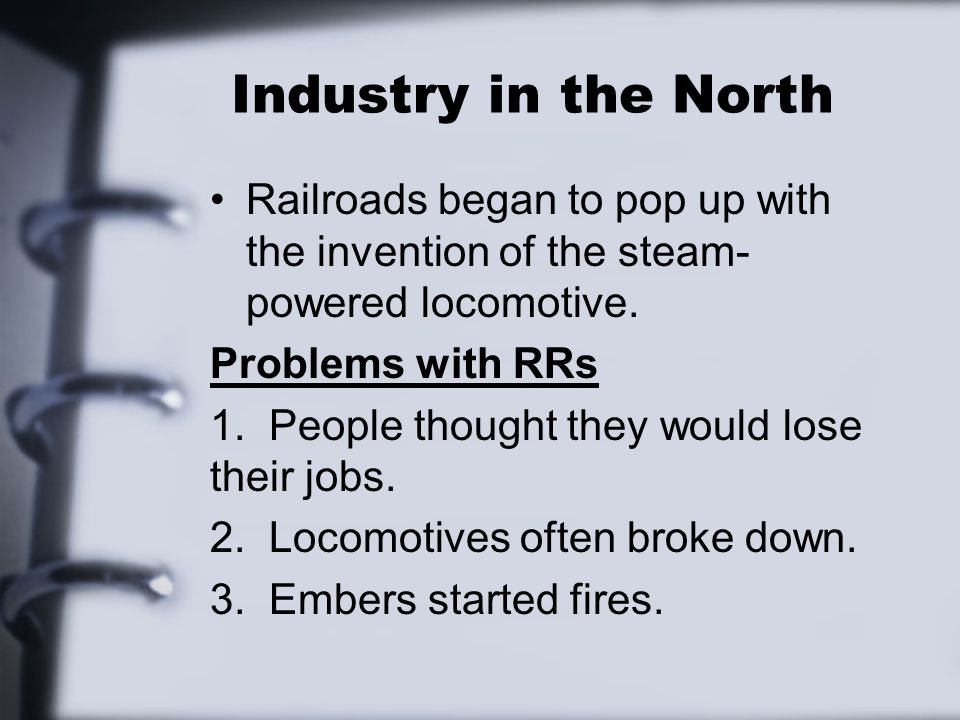 Industry in the North

• Railroads began to pop up with the invention of the steam-powered locomotive.

Problems with RRs

1. People thought they would lose their jobs.

2. Locomotives often broke down.

3. Embers started fires.